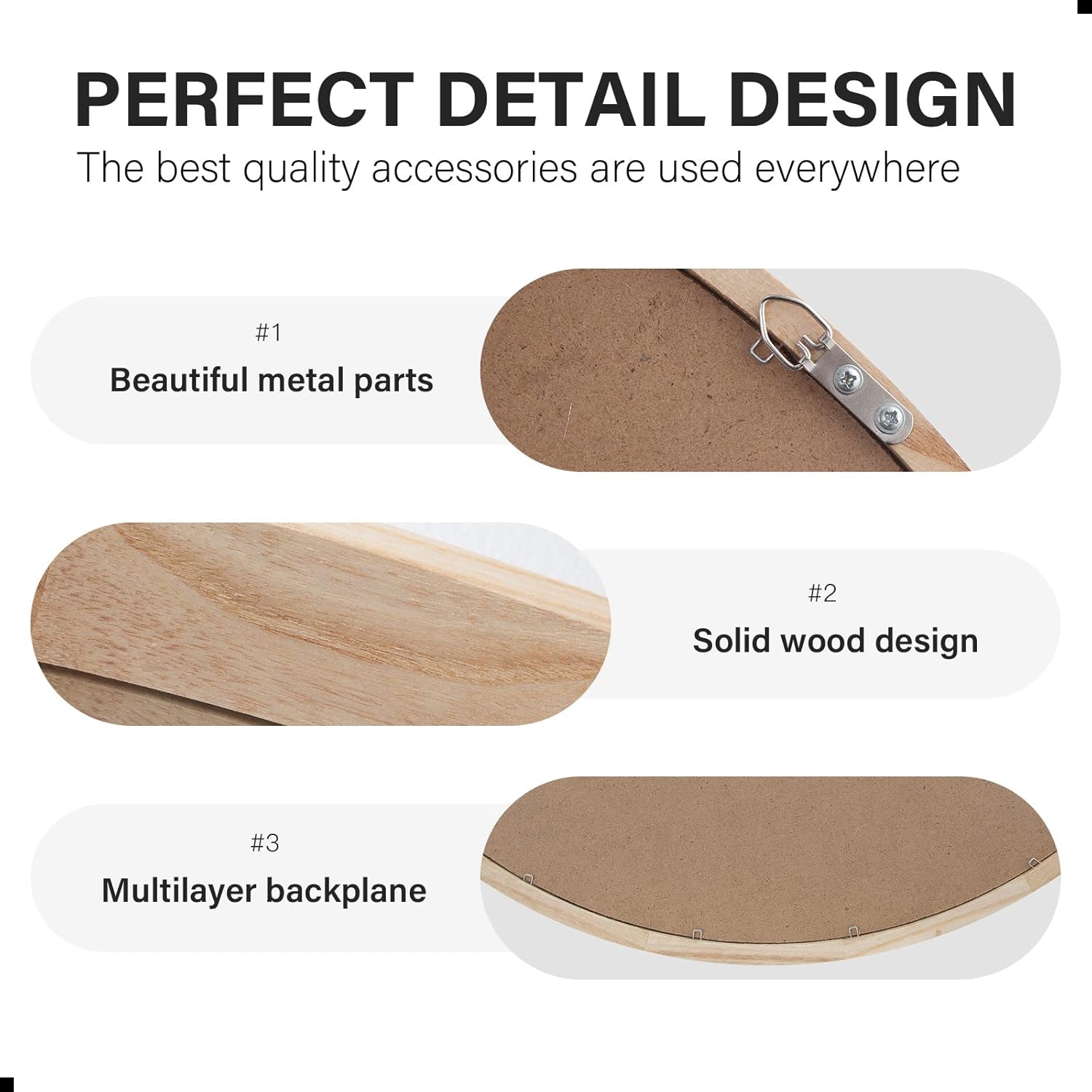 PERFECT DETAIL DESIGN

The best quality accessories are used everywhere

#1

Beautiful metal parts

#2

Solid wood design

#3

Multilayer backplane